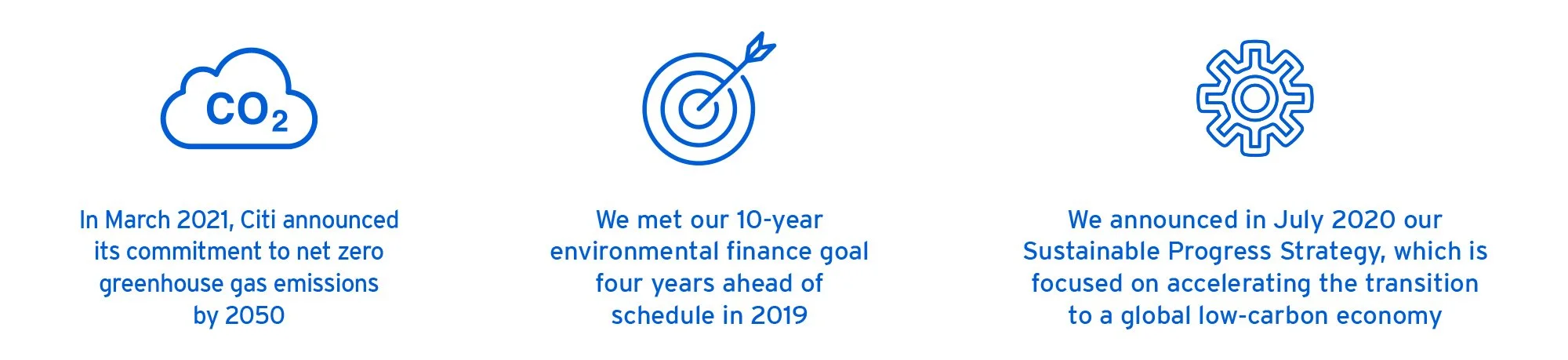 $CO_2$

In March 2021, Citi announced its commitment to net zero greenhouse gas emissions by 2050

We met our 10-year environmental finance goal four years ahead of schedule in 2019

We announced in July 2020 our Sustainable Progress Strategy, which is focused on accelerating the transition to a global low-carbon economy